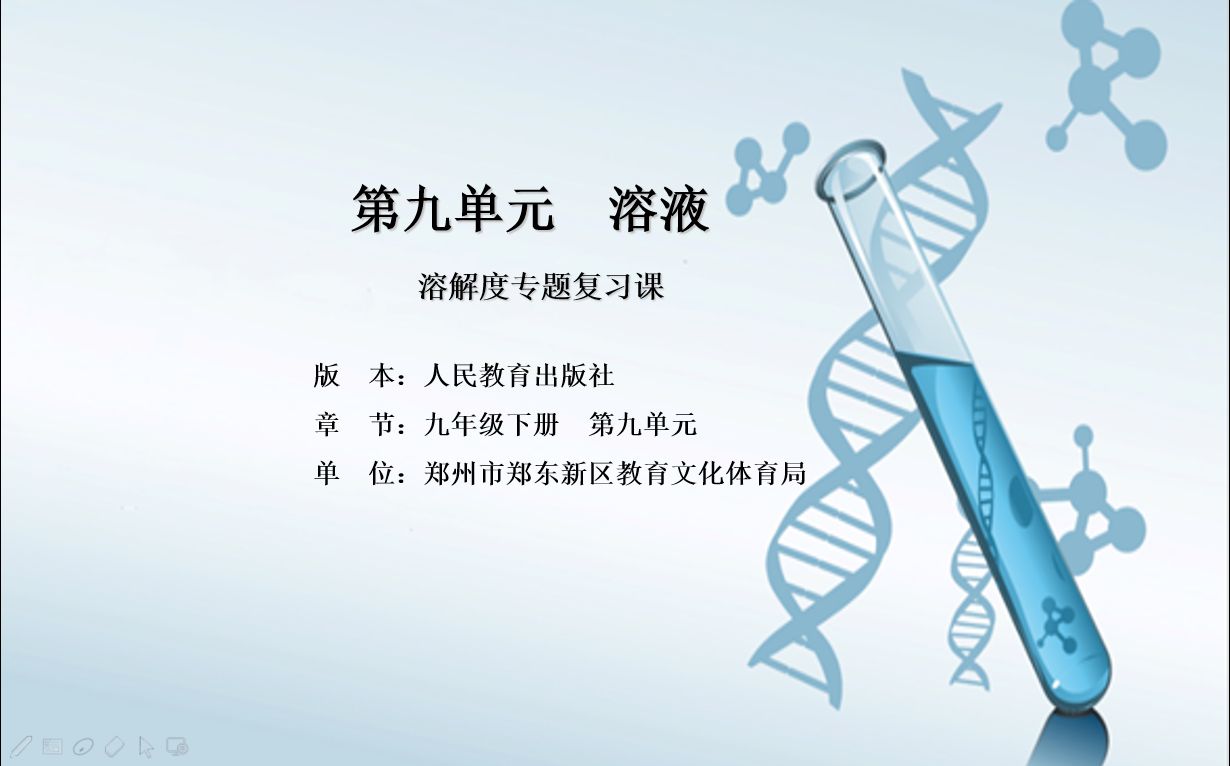 第九单元　溶液

溶解度专题复习课

版　本：人民教育出版社
章　节：九年级下册　第九单元
单　位：郑州市郑东新区教育文化体育局